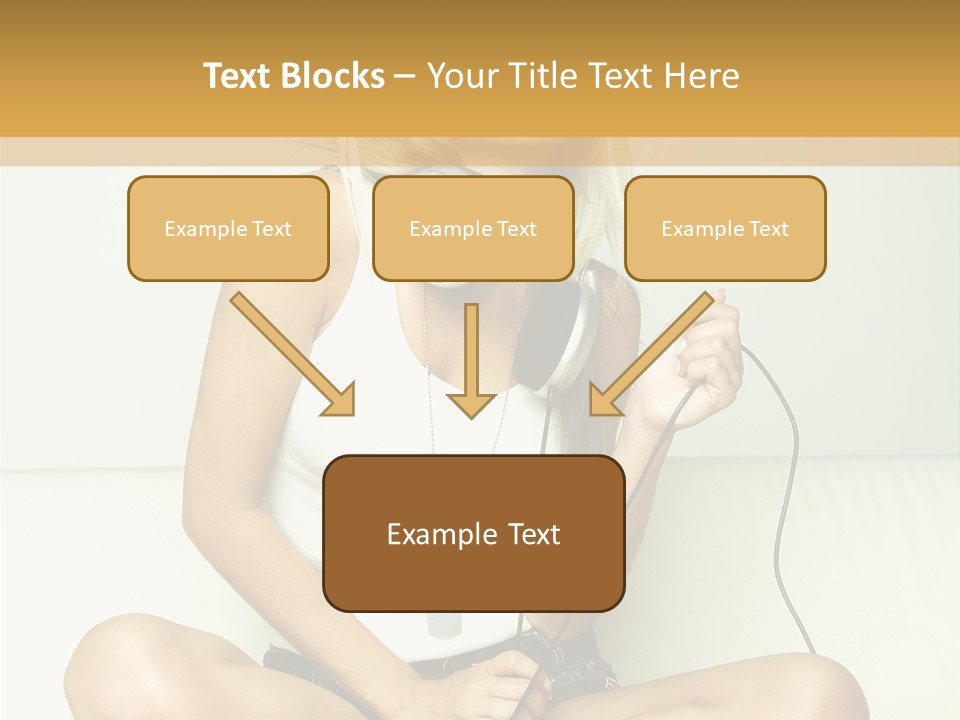 Text Blocks – Your Title Text Here

Example Text

Example Text

Example Text

Example Text